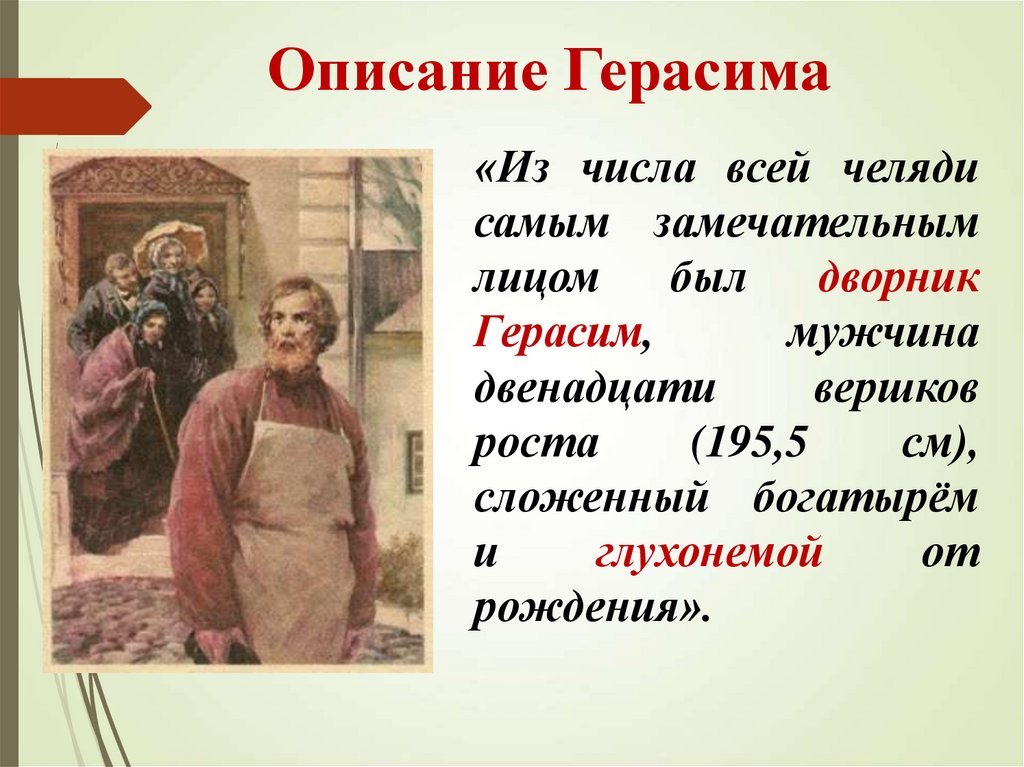 Описание Герасима

«Из числа всей челяди самым замечательным лицом был дворник Герасим, мужчина двенадцати вершков роста (195,5 см), сложенный богатырём и глухонемой от рождения».